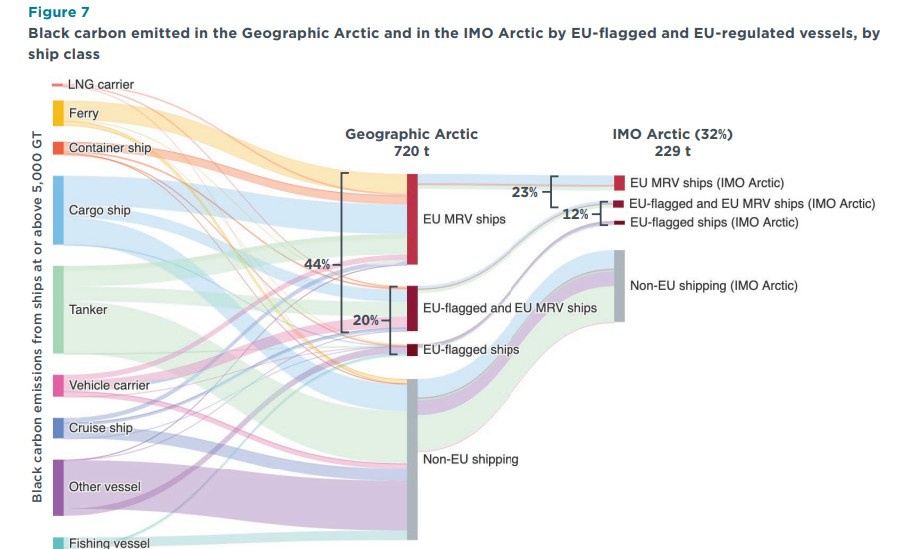 Figure 7
Black carbon emitted in the Geographic Arctic and in the IMO Arctic by EU-flagged and EU-regulated vessels, by ship class

Black carbon emissions from ships at or above 5,000 GT

LNG carrier
Ferry
Container ship
Cargo ship
Tanker
Vehicle carrier
Cruise ship
Other vessel
Fishing vessel

Geographic Arctic
720 t

44%
20%

EU MRV ships
EU-flagged and EU MRV ships
EU-flagged ships
Non-EU shipping

IMO Arctic (32%)
229 t

23%
12%

EU MRV ships (IMO Arctic)
EU-flagged and EU MRV ships (IMO Arctic)
EU-flagged ships (IMO Arctic)
Non-EU shipping (IMO Arctic)